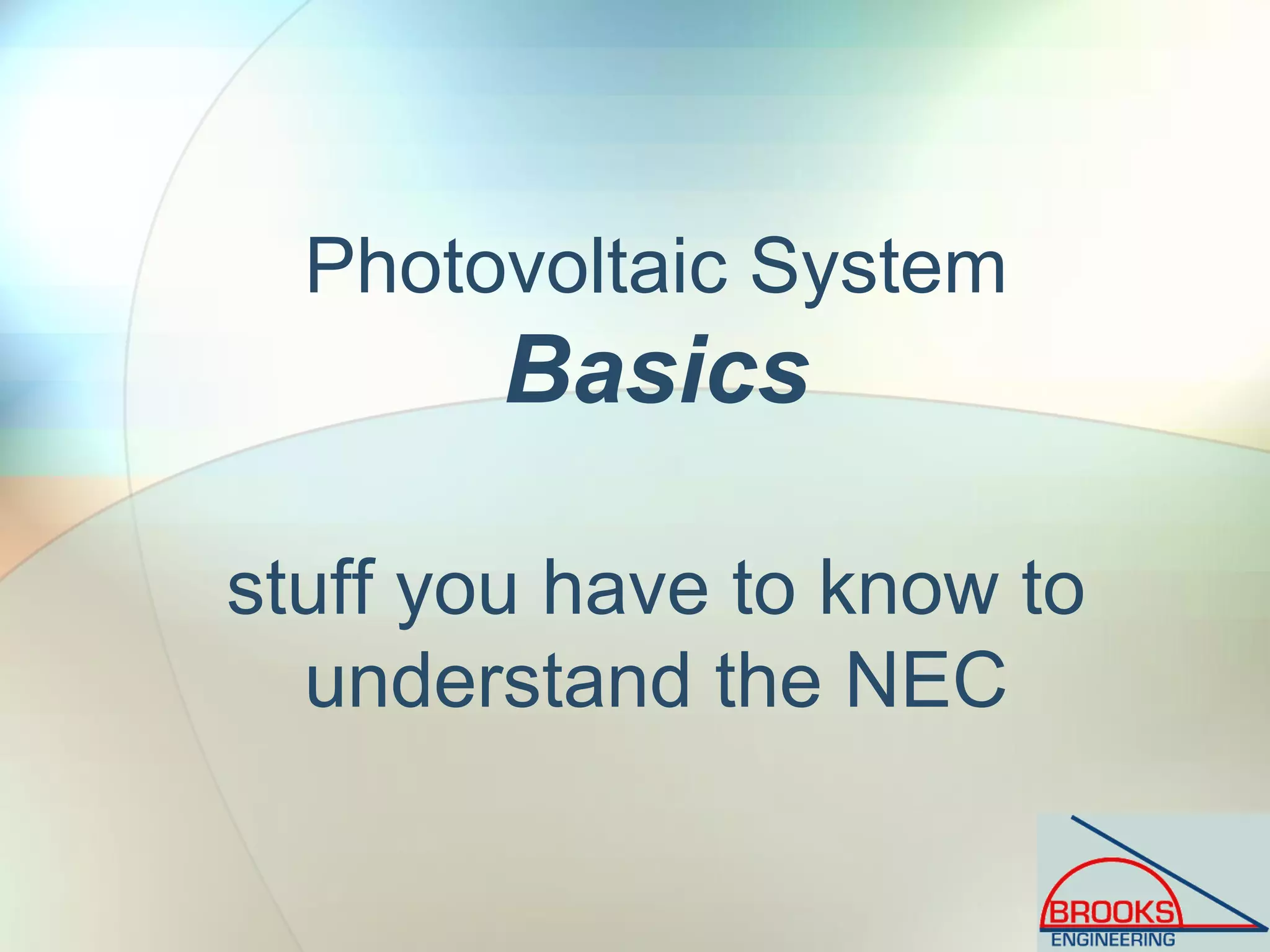 Photovoltaic System
Basics

stuff you have to know to understand the NEC

BROOKS
ENGINEERING